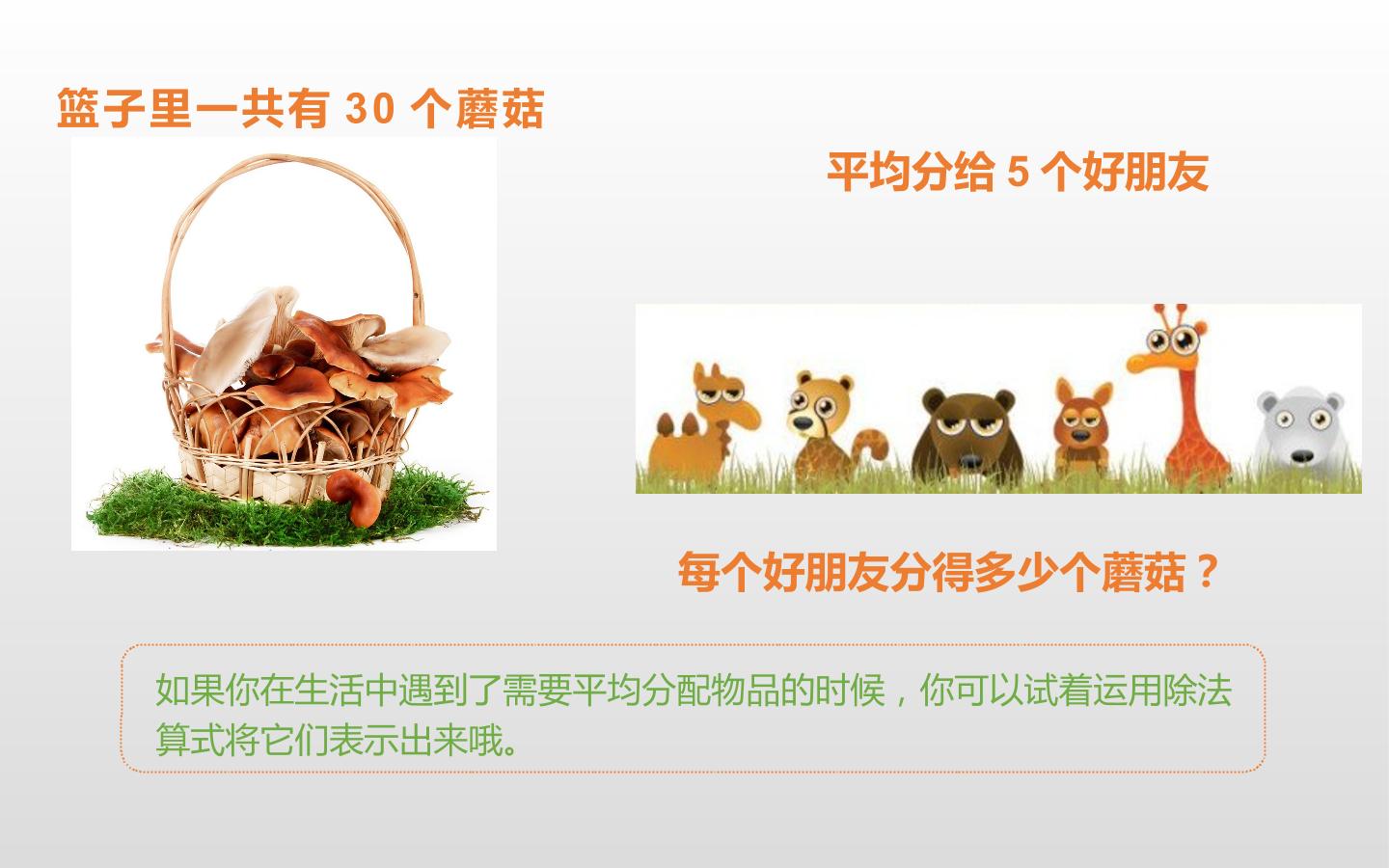 篮子里一共有30个蘑菇

平均分给5个好朋友

每个好朋友分得多少个蘑菇？

如果你在生活中遇到了需要平均分配物品的时候，你可以试着运用除法算式将它们表示出来哦。